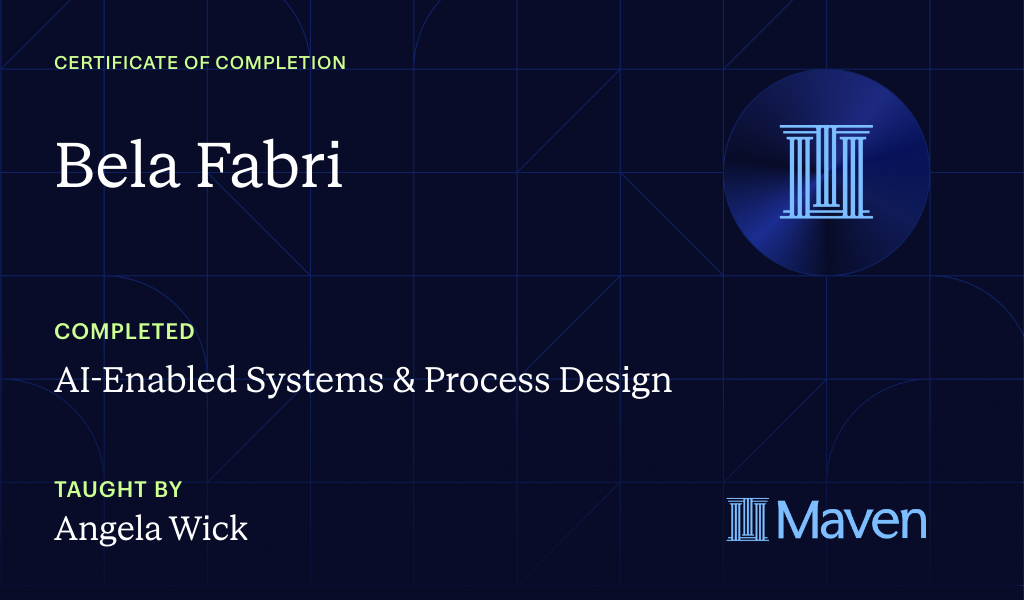 CERTIFICATE OF COMPLETION

Bela Fabri

COMPLETED

AI-Enabled Systems & Process Design

TAUGHT BY

Angela Wick

Maven